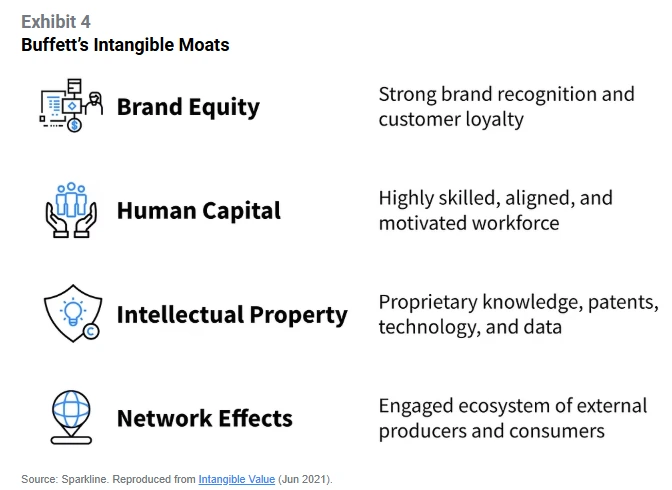 Exhibit 4
Buffett's Intangible Moats

Brand Equity
Strong brand recognition and customer loyalty

Human Capital
Highly skilled, aligned, and motivated workforce

Intellectual Property
Proprietary knowledge, patents, technology, and data

Network Effects
Engaged ecosystem of external producers and consumers

Source: Sparkline. Reproduced from Intangible Value (Jun 2021).